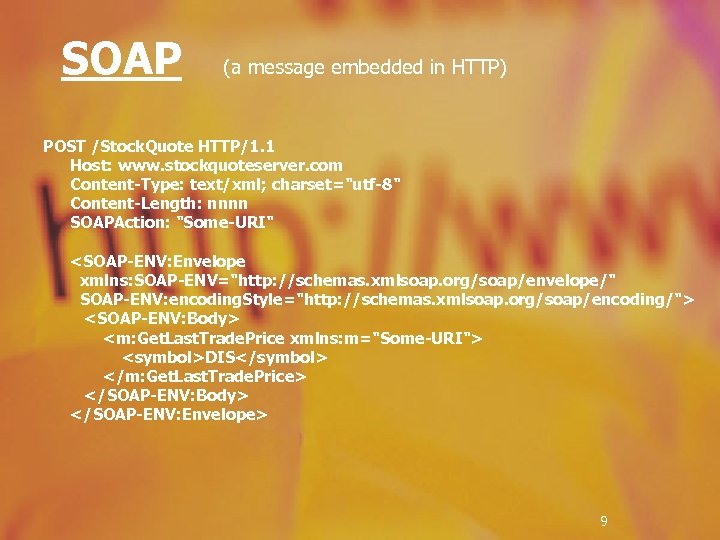 SOAP (a message embedded in HTTP)

POST /StockQuote HTTP/1.1
Host: www.stockquoteserver.com
Content-Type: text/xml; charset="utf-8"
Content-Length: nnnn
SOAPAction: "Some-URI"

<SOAP-ENV:Envelope
xmlns:SOAP-ENV="http://schemas.xmlsoap.org/soap/envelope/"
SOAP-ENV:encodingStyle="http://schemas.xmlsoap.org/soap/encoding/">
<SOAP-ENV:Body>
<m:GetLastTradePrice xmlns:m="Some-URI">
<symbol>DIS</symbol>
</m:GetLastTradePrice>
</SOAP-ENV:Body>
</SOAP-ENV:Envelope>

9